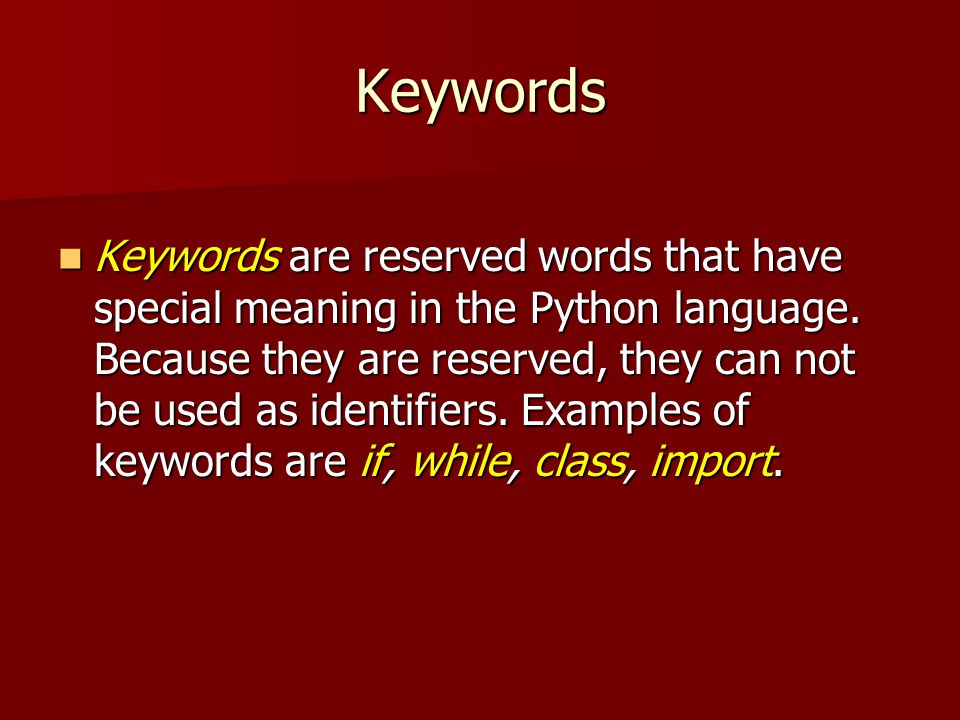 Keywords

Keywords are reserved words that have special meaning in the Python language. Because they are reserved, they can not be used as identifiers. Examples of keywords are if, while, class, import.